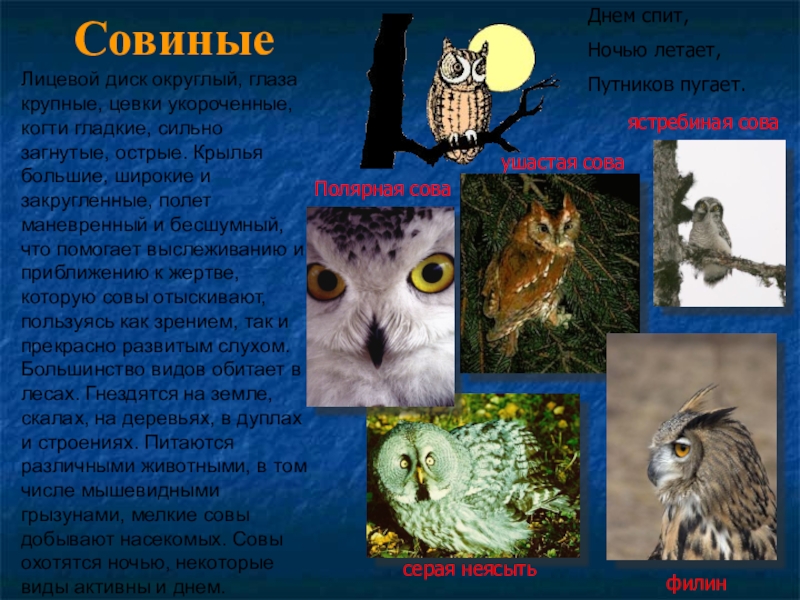 Совиные

Лицевой диск округлый, глаза крупные, цевки укороченные, когти гладкие, сильно загнутые, острые. Крылья большие, широкие и закругленные, полет маневренный и бесшумный, что помогает выслеживанию и приближению к жертве, которую совы отыскивают, пользуясь как зрением, так и прекрасно развитым слухом. Большинство видов обитает в лесах. Гнездятся на земле, скалах, на деревьях, в дуплах и строениях. Питаются различными животными, в том числе мышевидными грызунами, мелкие совы добывают насекомых. Совы охотятся ночью, некоторые виды активны и днем.

Днем спит,
Ночью летает,
Путников пугает.

ястребиная сова

ушастая сова

Полярная сова

серая неясыть

филин